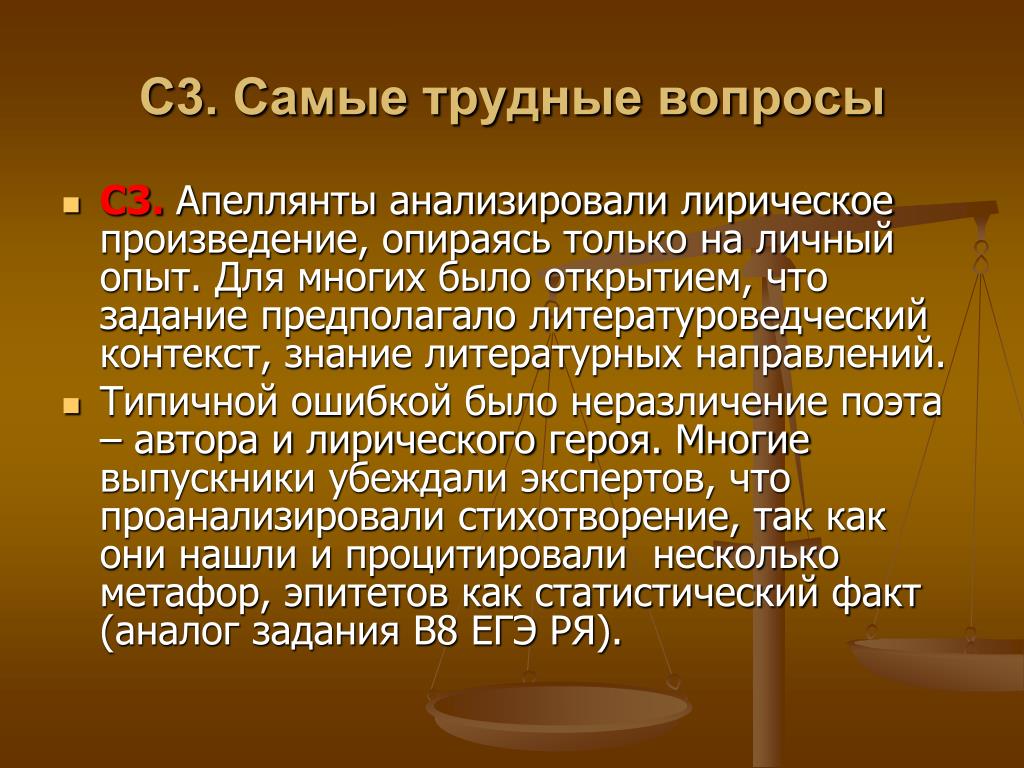 С3. Самые трудные вопросы

С3. Апеллянты анализировали лирическое произведение, опираясь только на личный опыт. Для многих было открытием, что задание предполагало литературоведческий контекст, знание литературных направлений.

Типичной ошибкой было неразличение поэта – автора и лирического героя. Многие выпускники убеждали экспертов, что проанализировали стихотворение, так как они нашли и процитировали несколько метафор, эпитетов как статистический факт (аналог задания В8 ЕГЭ РЯ).